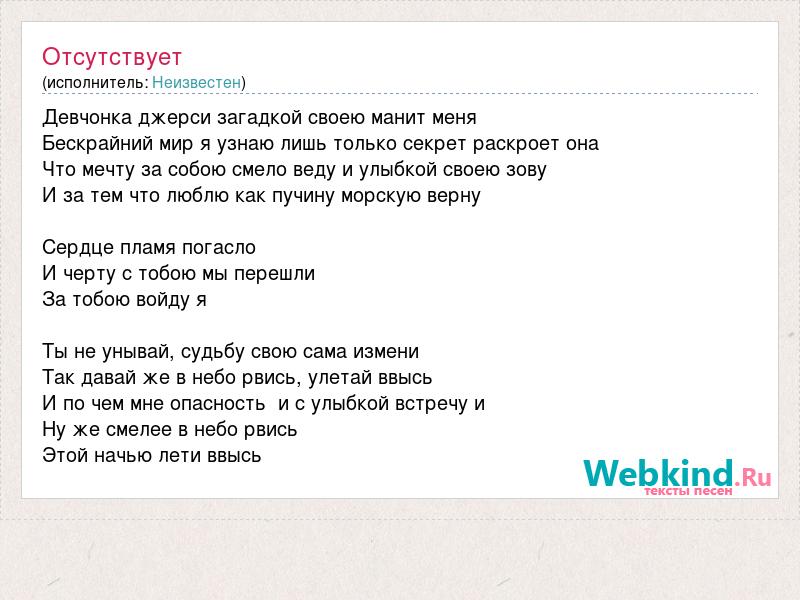 Отсутствует
(исполнитель: Неизвестен)

Девчонка джерси загадкой своею манит меня
Бескрайний мир я узнаю лишь только секрет раскроет она
Что мечту за собою смело веду и улыбкой своею зову
И за тем что люблю как пучину морскую верну

Сердце пламя погасло
И черту с тобою мы перешли
За тобою войду я

Ты не унывай, судьбу свою сама измени
Так давай же в небо рвись, улетай ввысь
И по чем мне опасность  и с улыбкой встречу и
Ну же смелее в небо рвись
Этой начью лети ввысь

Webkind.Ru
тексты песен